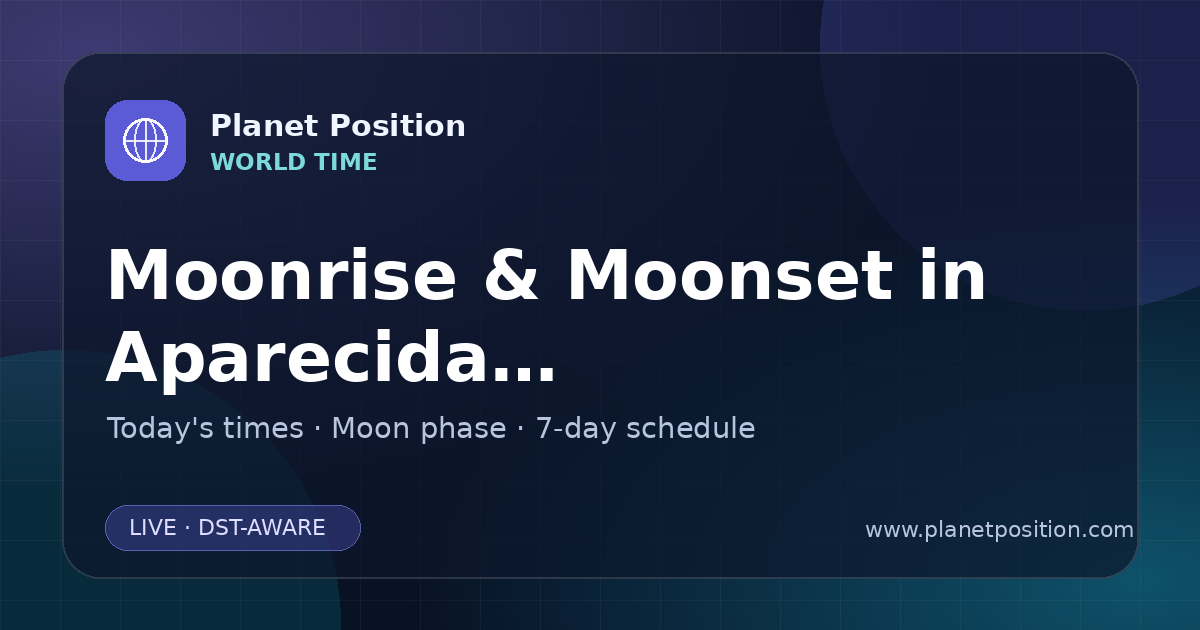 Planet Position
WORLD TIME

Moonrise & Moonset in Aparecida...

Today's times · Moon phase · 7-day schedule

LIVE · DST-AWARE

www.planetposition.com